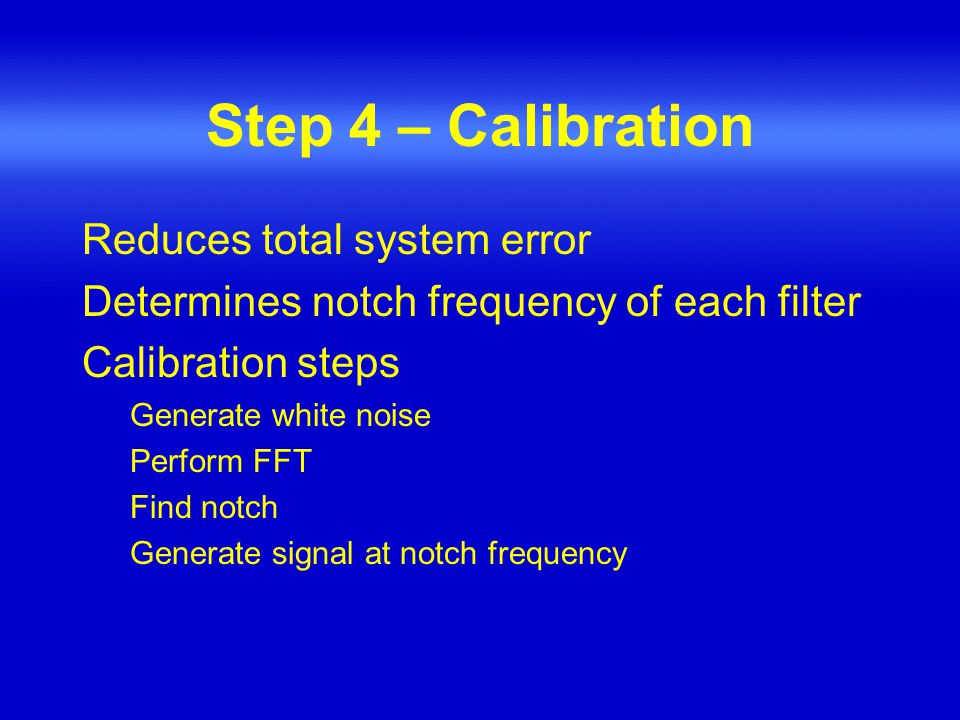 Step 4 – Calibration

Reduces total system error
Determines notch frequency of each filter
Calibration steps
Generate white noise
Perform FFT
Find notch
Generate signal at notch frequency